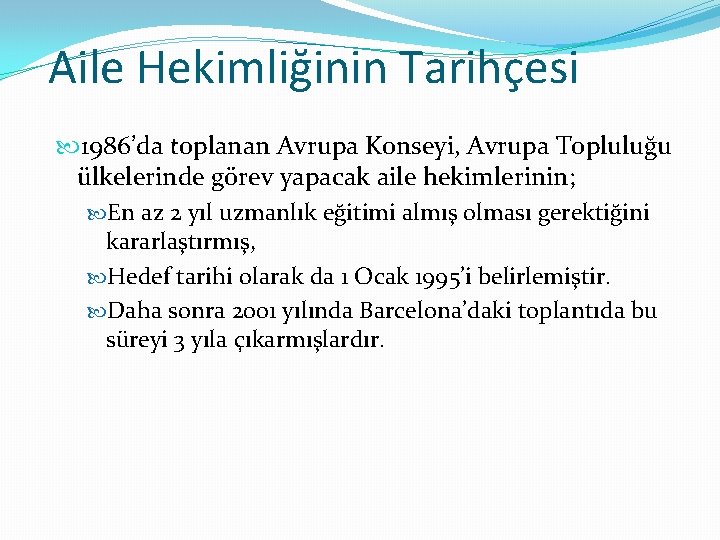 Aile Hekimliğinin Tarihçesi

1986'da toplanan Avrupa Konseyi, Avrupa Topluluğu ülkelerinde görev yapacak aile hekimlerinin;

En az 2 yıl uzmanlık eğitimi almış olması gerektiğini kararlaştırmış,

Hedef tarihi olarak da 1 Ocak 1995'i belirlemiştir.

Daha sonra 2001 yılında Barcelona'daki toplantıda bu süreyi 3 yıla çıkarmışlardır.